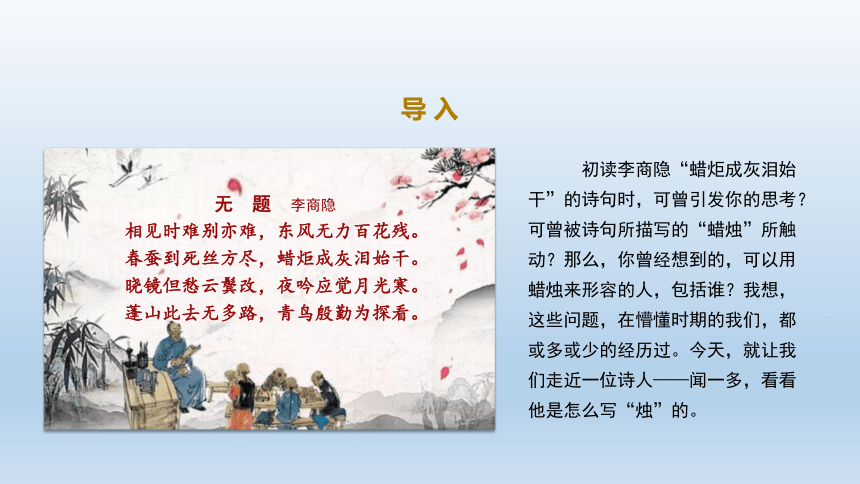 导入

无 题 李商隐

相见时难别亦难，东风无力百花残。
春蚕到死丝方尽，蜡炬成灰泪始干。
晓镜但愁云鬓改，夜吟应觉月光寒。
蓬山此去无多路，青鸟殷勤为探看。

初读李商隐“蜡炬成灰泪始干”的诗句时，可曾引发你的思考？可曾被诗句所描写的“蜡烛”所触动？那么，你曾经想到的，可以用蜡烛来形容的人，包括谁？我想，这些问题，在懵懂时期的我们，都或多或少的经历过。今天，就让我们走近一位诗人——闻一多，看看他是怎么写“烛”的。